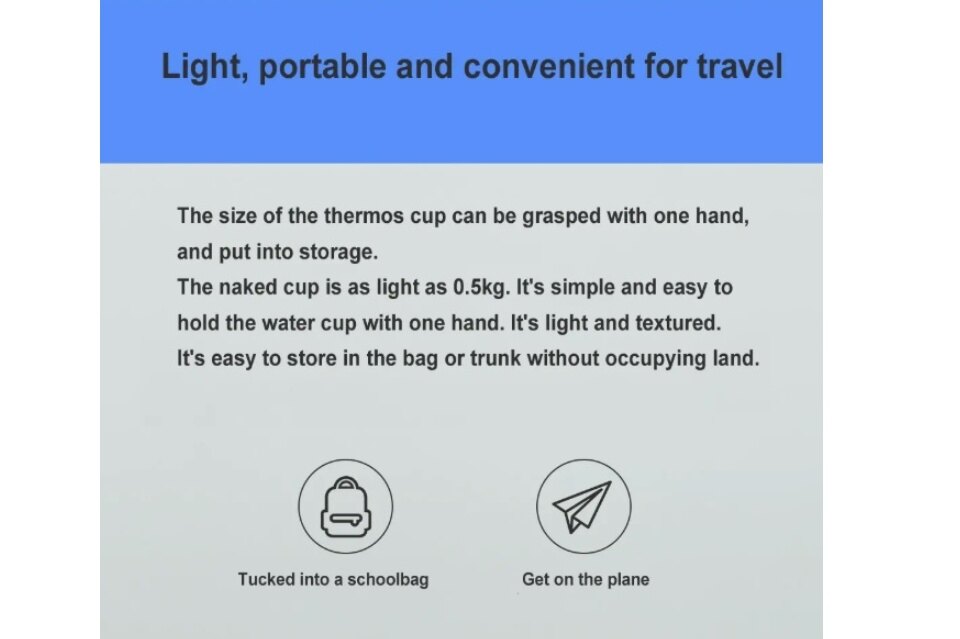 Light, portable and convenient for travel

The size of the thermos cup can be grasped with one hand, and put into storage.
The naked cup is as light as 0.5kg. It's simple and easy to hold the water cup with one hand. It's light and textured.
It's easy to store in the bag or trunk without occupying land.

Tucked into a schoolbag

Get on the plane